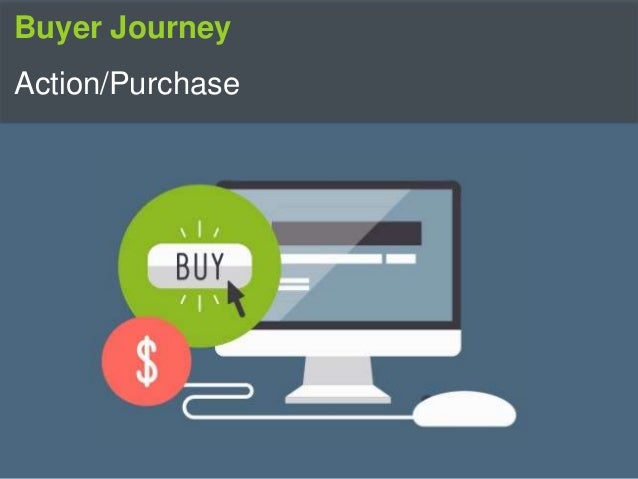 Buyer Journey

Action/Purchase

BUY

$